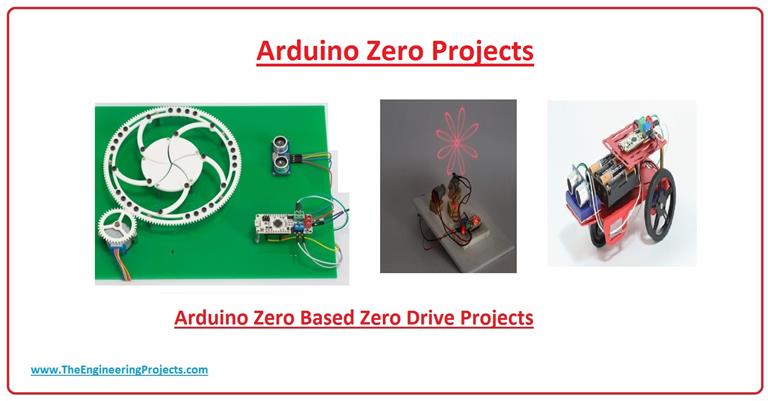 Arduino Zero Projects

Arduino Zero Based Zero Drive Projects

www.TheEngineeringProjects.com